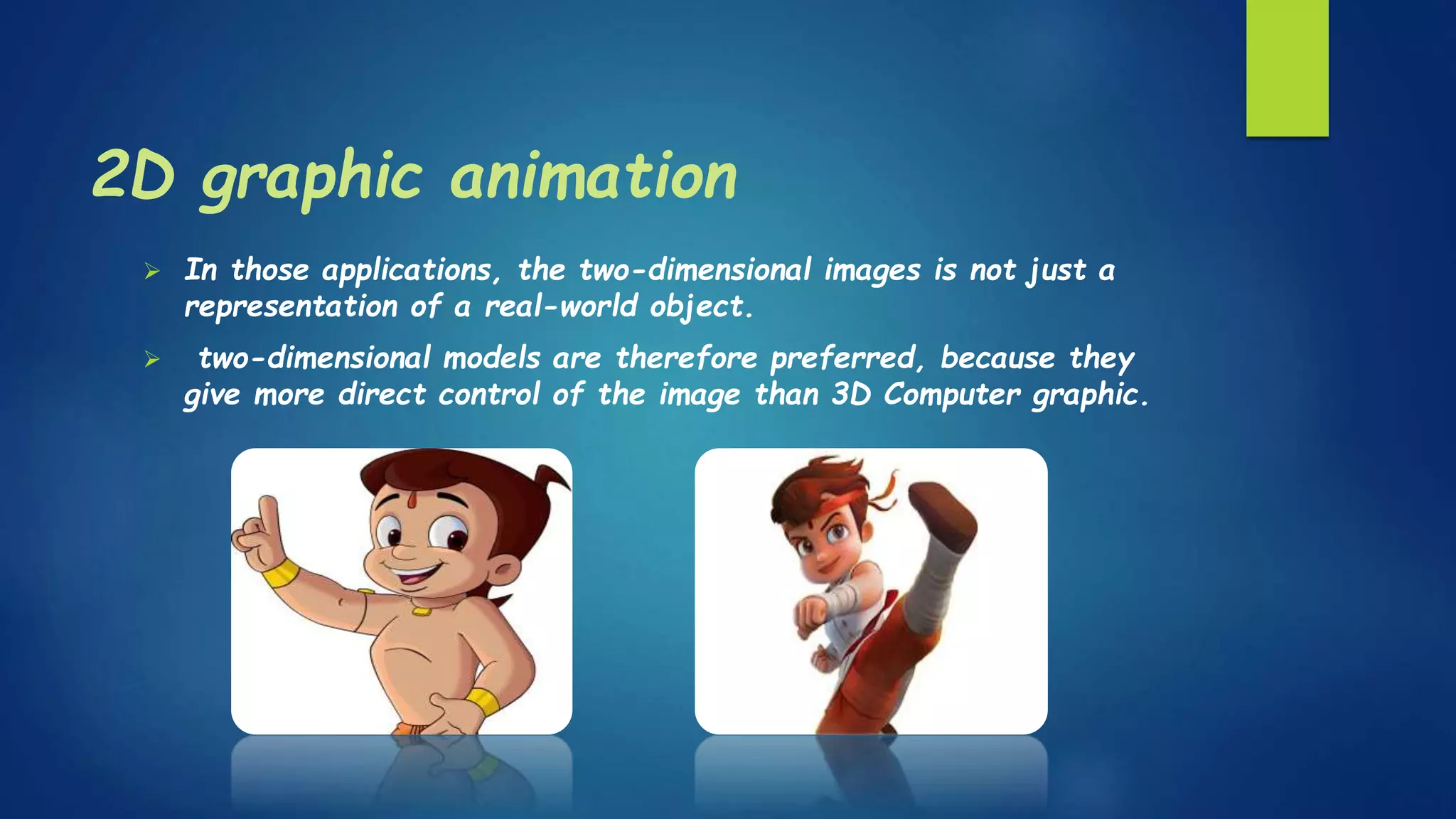 2D graphic animation

➢ In those applications, the two-dimensional images is not just a representation of a real-world object.

➢ two-dimensional models are therefore preferred, because they give more direct control of the image than 3D Computer graphic.